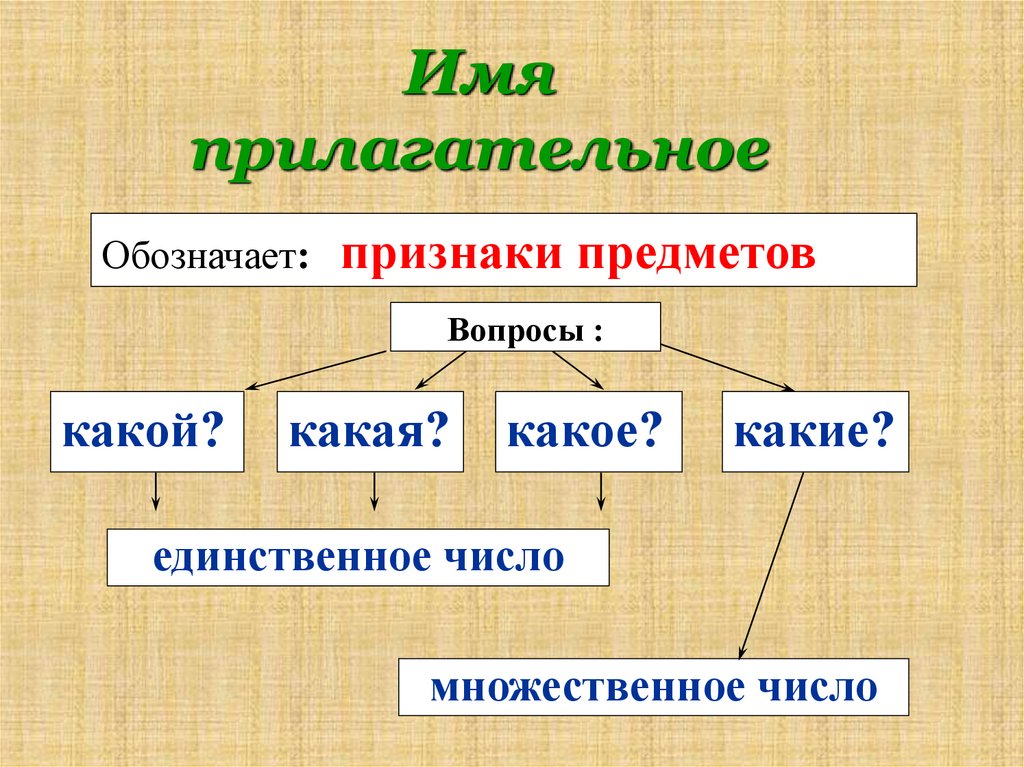 Имя прилагательное

Обозначает: признаки предметов

Вопросы :

какой?

какая?

какое?

какие?

единственное число

множественное число